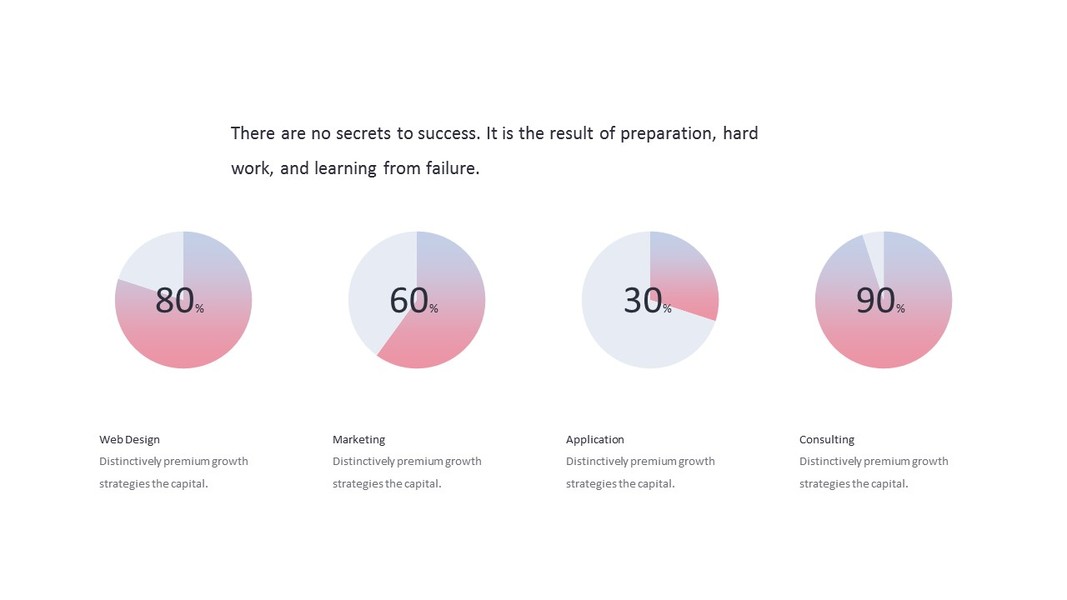 There are no secrets to success. It is the result of preparation, hard work, and learning from failure.

80%

60%

30%

90%

Web Design
Distinctively premium growth strategies the capital.

Marketing
Distinctively premium growth strategies the capital.

Application
Distinctively premium growth strategies the capital.

Consulting
Distinctively premium growth strategies the capital.